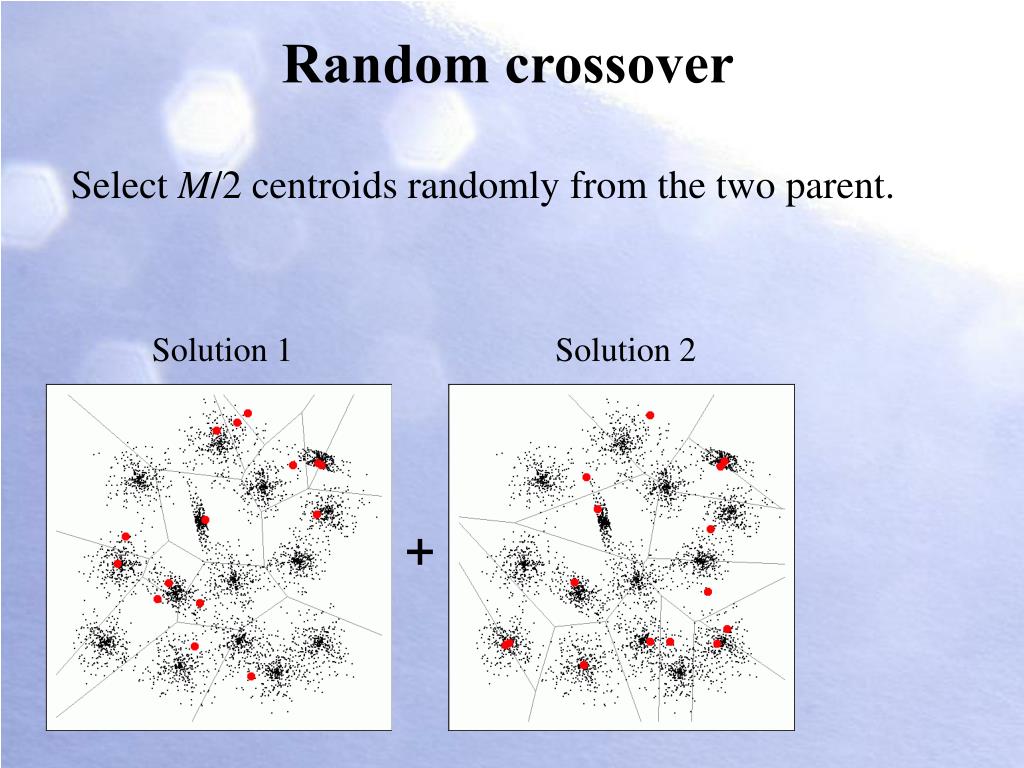 Random crossover

Select $M/2$ centroids randomly from the two parent.

Solution 1

Solution 2

+